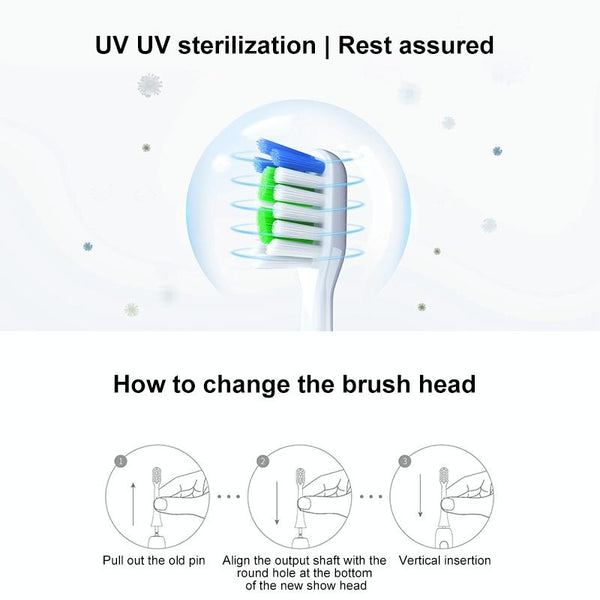 UV UV sterilization | Rest assured

How to change the brush head

1

Pull out the old pin

2

Align the output shaft with the round hole at the bottom of the new show head

3

Vertical insertion